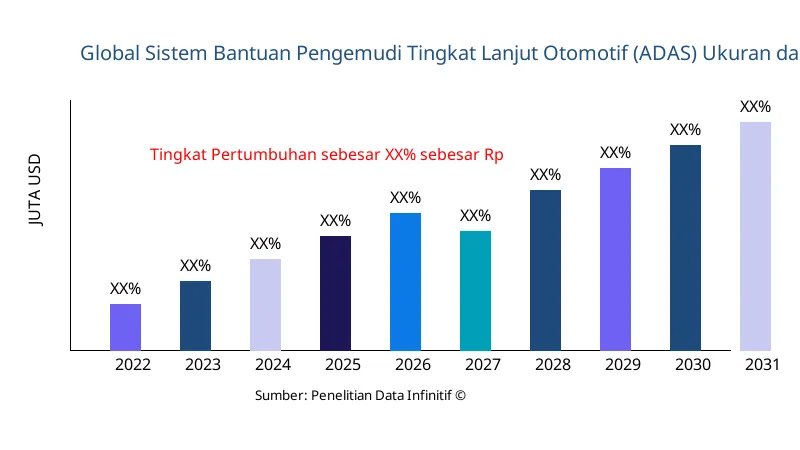 Global Sistem Bantuan Pengemudi Tingkat Lanjut Otomotif (ADAS) Ukuran da

JUTA USD

Tingkat Pertumbuhan sebesar XX% sebesar Rp

XX%
XX%
XX%
XX%
XX%
XX%
XX%
XX%
XX%
XX%

2022
2023
2024
2025
2026
2027
2028
2029
2030
2031

Sumber: Penelitian Data Infinitif ©